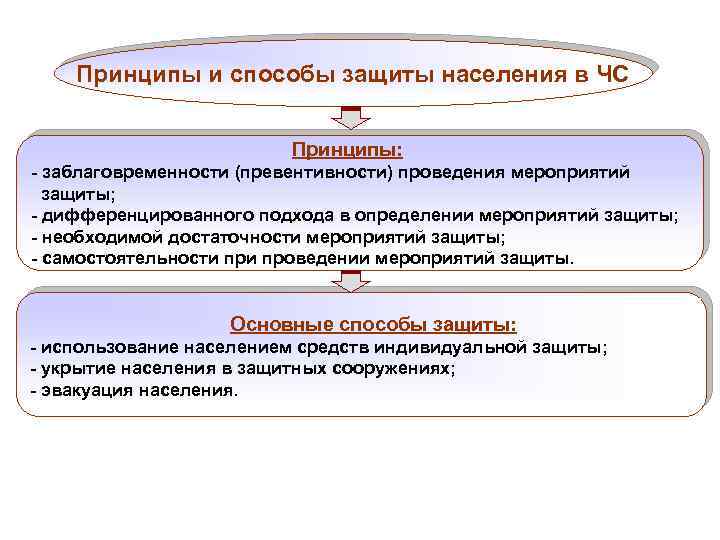 Принципы и способы защиты населения в ЧС

Принципы:
- заблаговременности (превентивности) проведения мероприятий защиты;
- дифференцированного подхода в определении мероприятий защиты;
- необходимой достаточности мероприятий защиты;
- самостоятельности при проведении мероприятий защиты.

Основные способы защиты:
- использование населением средств индивидуальной защиты;
- укрытие населения в защитных сооружениях;
- эвакуация населения.